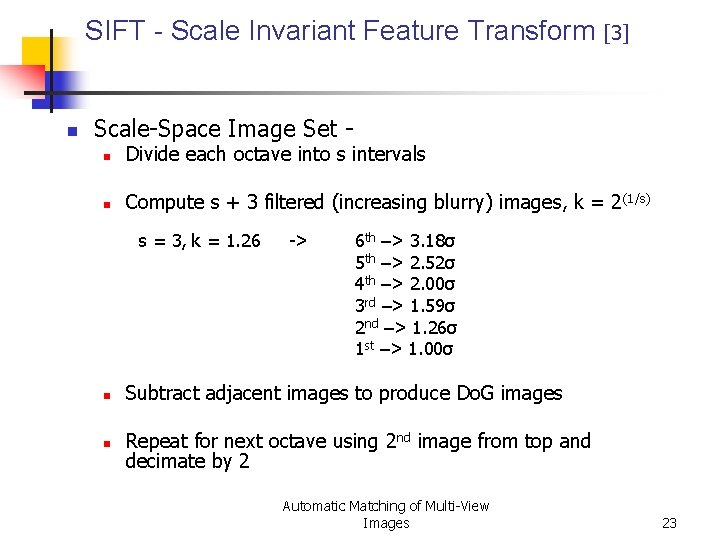 SIFT - Scale Invariant Feature Transform [3]

Scale-Space Image Set -

Divide each octave into s intervals

Compute s + 3 filtered (increasing blurry) images, k = $2^{(1/s)}$

s = 3, k = 1.26 -> $6^{th}$ –> 3.18σ
$5^{th}$ –> 2.52σ
$4^{th}$ –> 2.00σ
$3^{rd}$ –> 1.59σ
$2^{nd}$ –> 1.26σ
$1^{st}$ –> 1.00σ

Subtract adjacent images to produce DoG images

Repeat for next octave using $2^{nd}$ image from top and decimate by 2

Automatic Matching of Multi-View Images

23